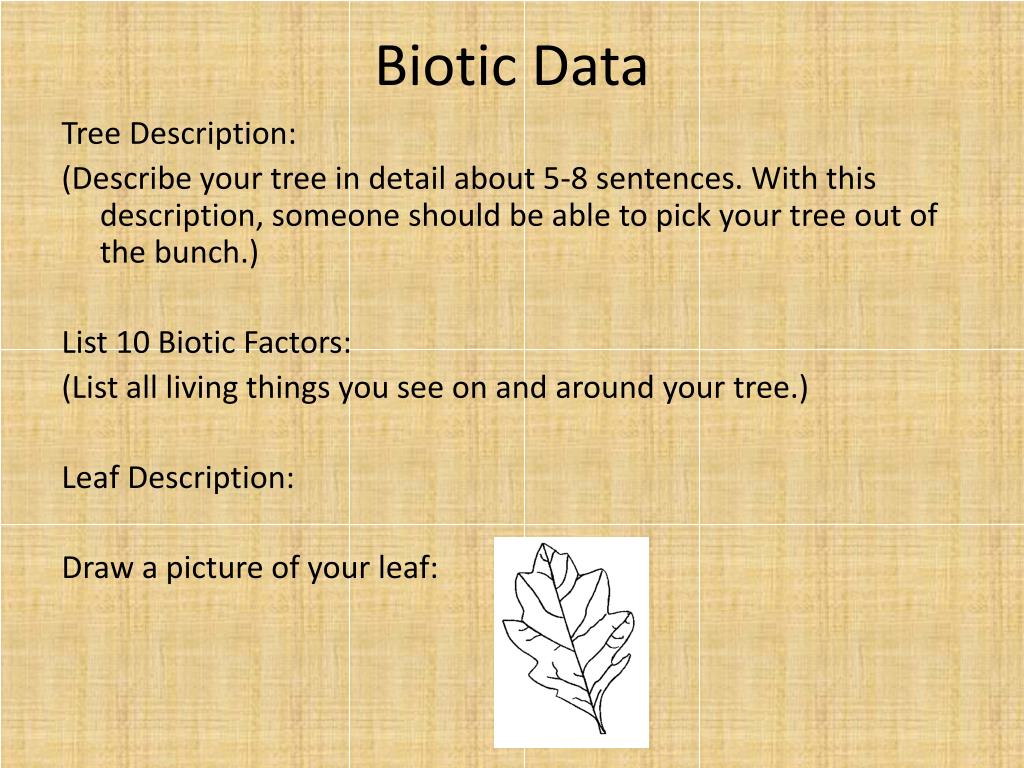 Biotic Data

Tree Description:

(Describe your tree in detail about 5-8 sentences. With this description, someone should be able to pick your tree out of the bunch.)

List 10 Biotic Factors:

(List all living things you see on and around your tree.)

Leaf Description:

Draw a picture of your leaf: